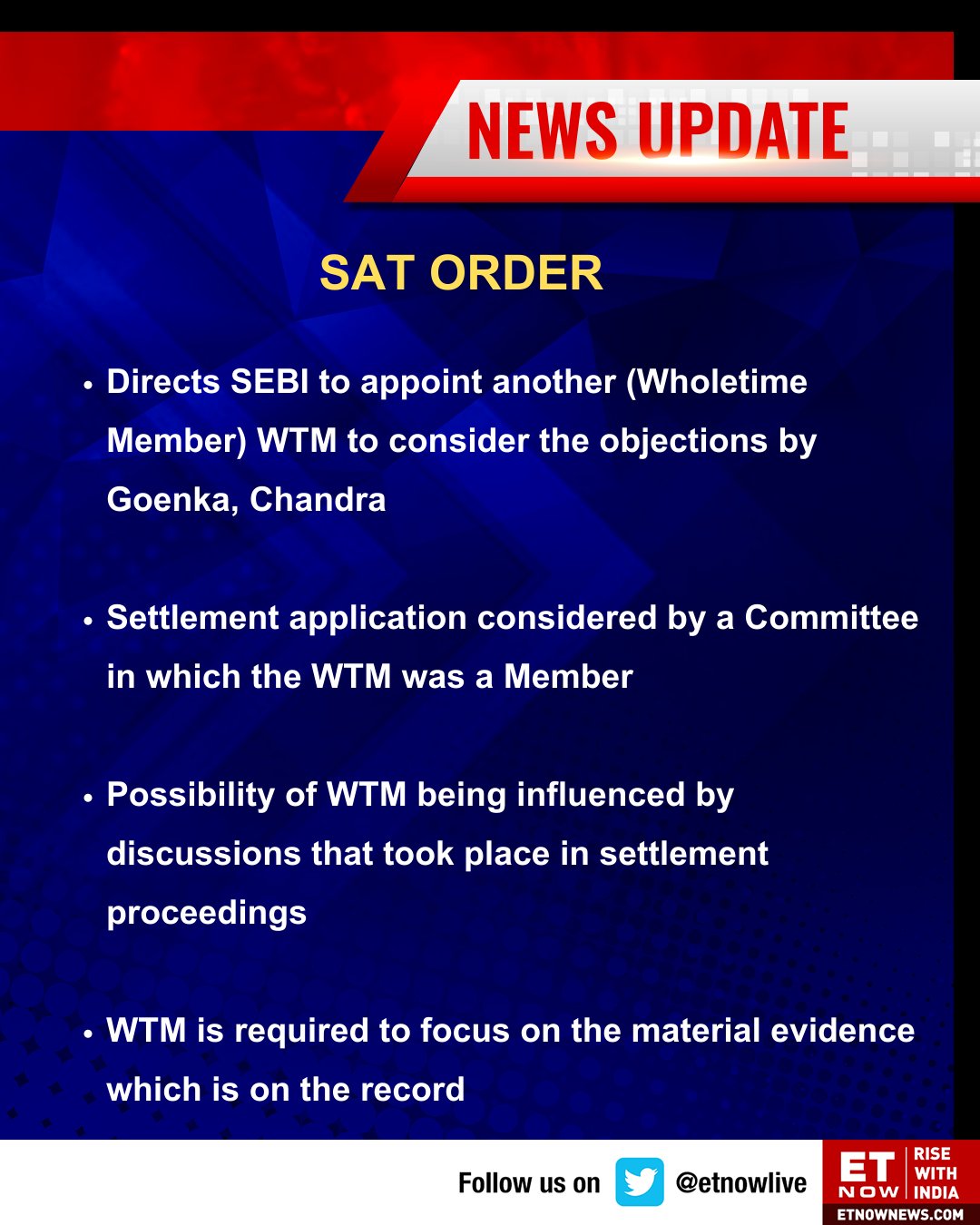 NEWS UPDATE

SAT ORDER

• Directs SEBI to appoint another (Wholetime Member) WTM to consider the objections by Goenka, Chandra

• Settlement application considered by a Committee in which the WTM was a Member

• Possibility of WTM being influenced by discussions that took place in settlement proceedings

• WTM is required to focus on the material evidence which is on the record

Follow us on @etnowlive

ET NOW RISE WITH INDIA
ETNOWNEWS.COM